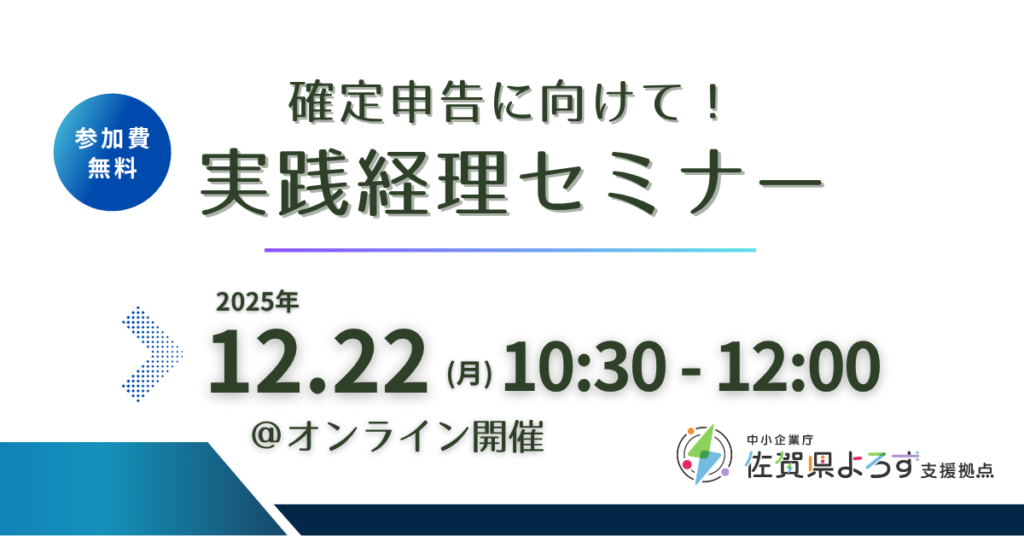 参加費
無料

確定申告に向けて！
実践経理セミナー

2025年
12.22 (月) 10:30 - 12:00
@オンライン開催

中小企業庁
佐賀県よろず支援拠点